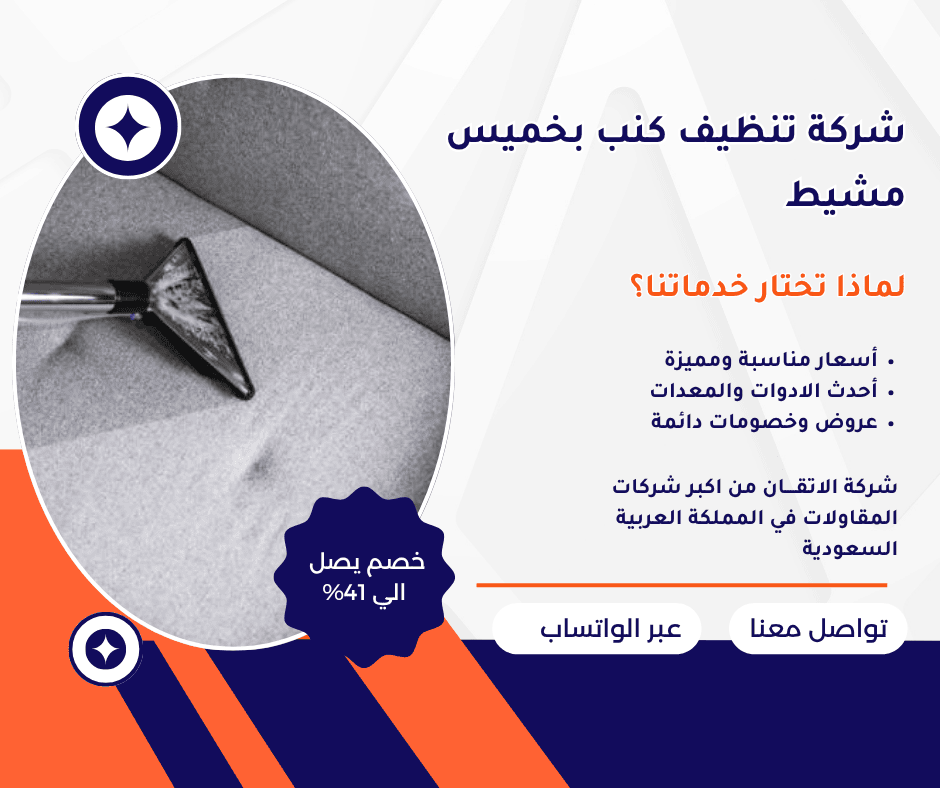 شركة تنظيف كنب بخميس مشيط

لماذا تختار خدماتنا؟

• أسعار مناسبة ومميزة
• أحدث الادوات والمعدات
• عروض وخصومات دائمة

شركة الاتقـان من اكبر شركات المقاولات في المملكة العربية السعودية

خصم يصل الي 41%

تواصل معنا

عبر الواتساب